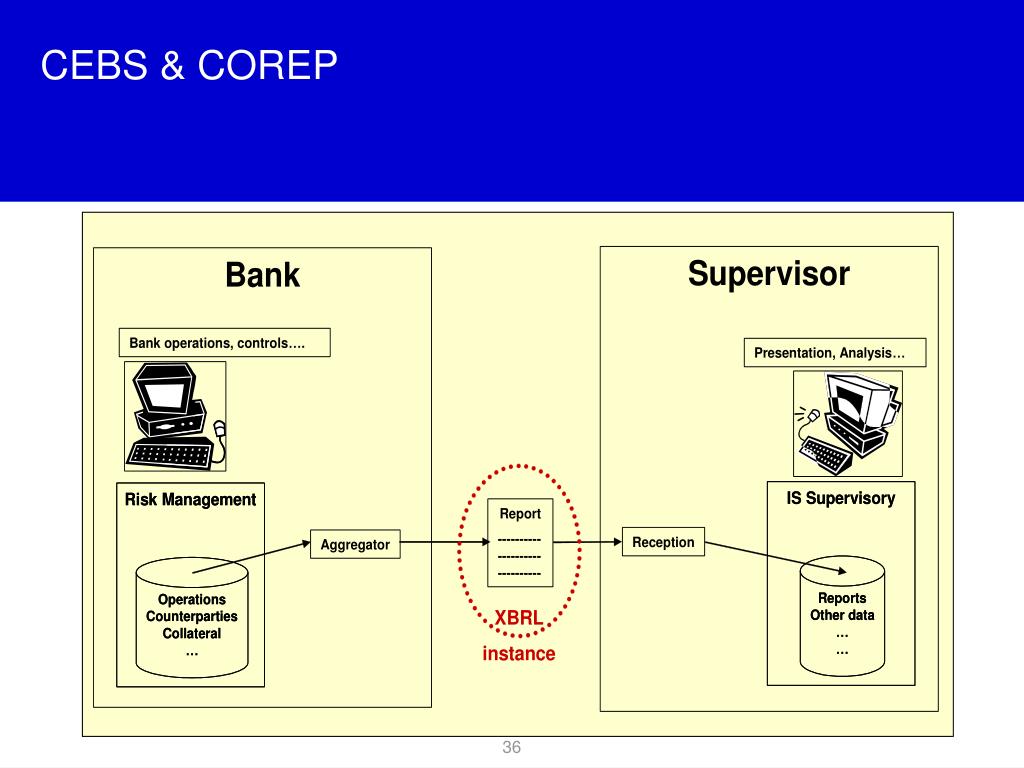 CEBS & COREP

Bank

Bank operations, controls….

Risk Management

Operations
Counterparties
Collateral
…

Aggregator

Report
----------
----------
----------

XBRL
instance

Reception

Supervisor

Presentation, Analysis…

IS Supervisory

Reports
Other data
…
…

36